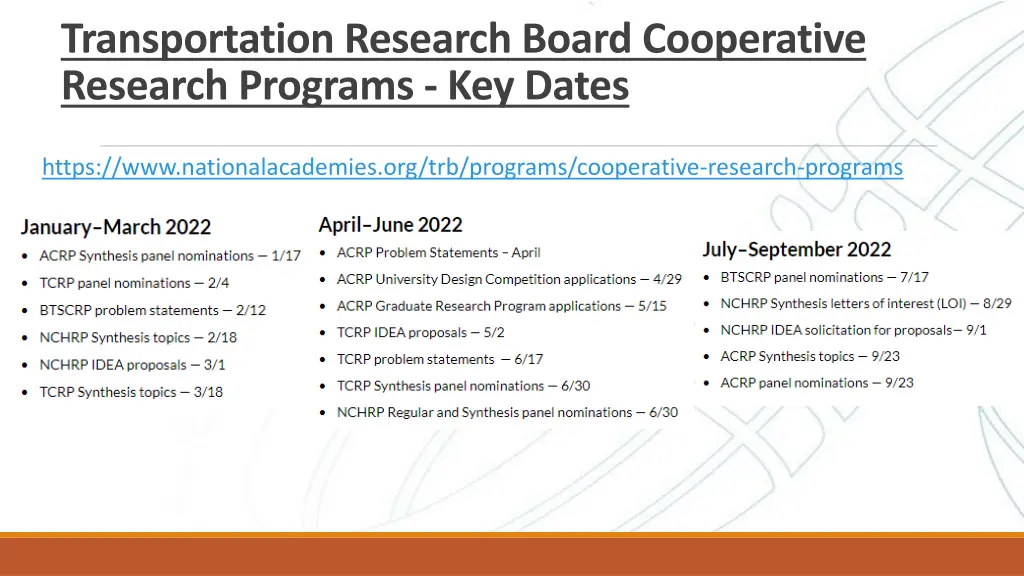 Transportation Research Board Cooperative Research Programs - Key Dates

https://www.nationalacademies.org/trb/programs/cooperative-research-programs

January–March 2022
• ACRP Synthesis panel nominations — 1/17
• TCRP panel nominations — 2/4
• BTSCRP problem statements — 2/12
• NCHRP Synthesis topics — 2/18
• NCHRP IDEA proposals — 3/1
• TCRP Synthesis topics — 3/18

April–June 2022
• ACRP Problem Statements – April
• ACRP University Design Competition applications — 4/29
• ACRP Graduate Research Program applications — 5/15
• TCRP IDEA proposals — 5/2
• TCRP problem statements — 6/17
• TCRP Synthesis panel nominations — 6/30
• NCHRP Regular and Synthesis panel nominations — 6/30

July–September 2022
• BTSCRP panel nominations — 7/17
• NCHRP Synthesis letters of interest (LOI) — 8/29
• NCHRP IDEA solicitation for proposals— 9/1
• ACRP Synthesis topics — 9/23
• ACRP panel nominations — 9/23